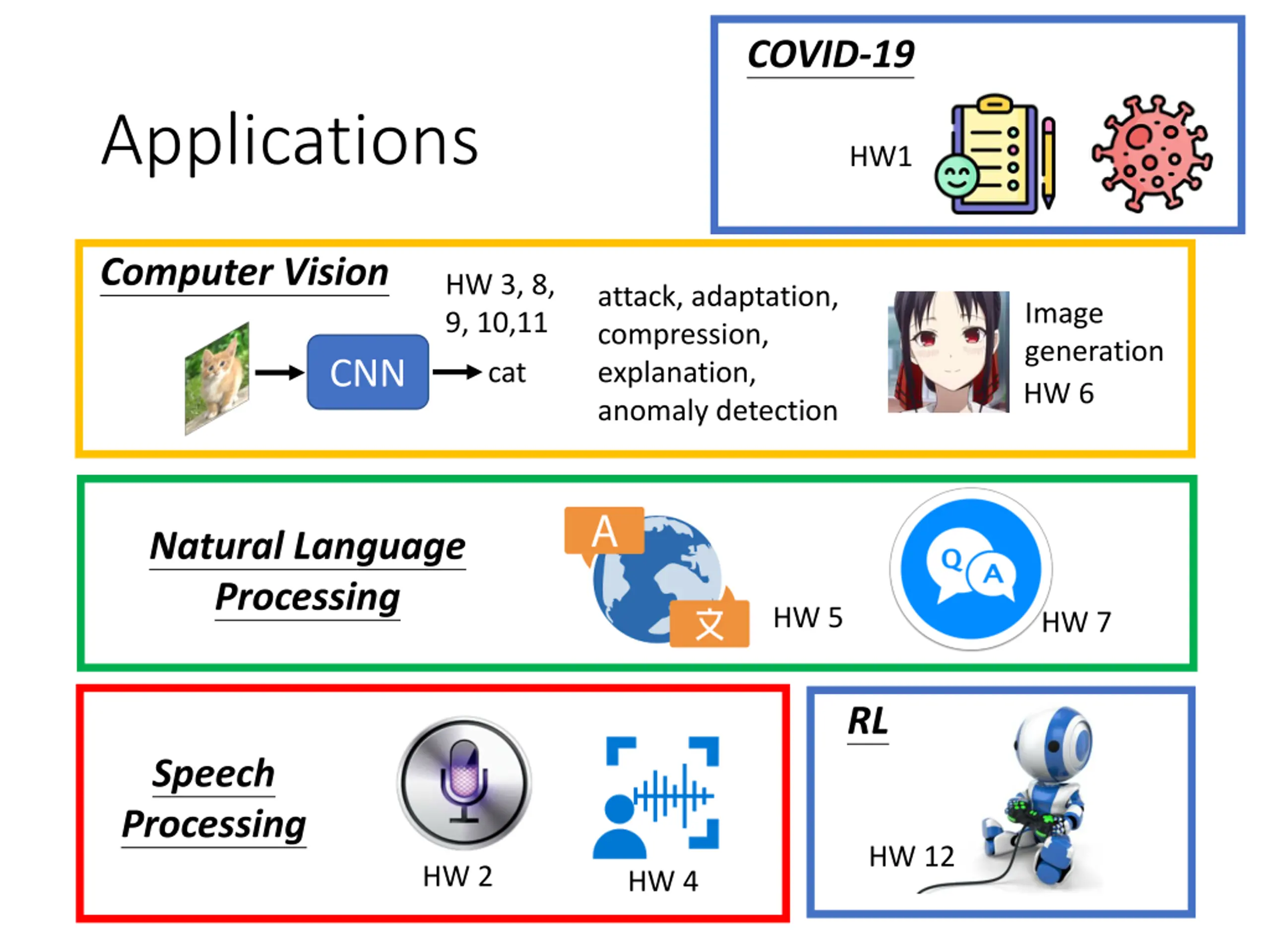 Applications

COVID-19

HW1

Computer Vision

CNN

cat

HW 3, 8, 9, 10,11

attack, adaptation, compression, explanation, anomaly detection

Image generation HW 6

Natural Language Processing

A

文

HW 5

Q

A

HW 7

Speech Processing

HW 2

HW 4

RL

HW 12